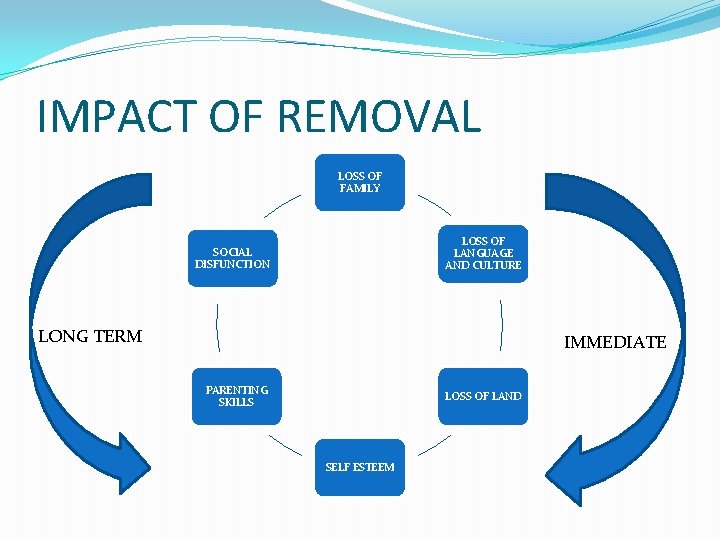 IMPACT OF REMOVAL

LOSS OF FAMILY

LOSS OF LANGUAGE AND CULTURE

LOSS OF LAND

SELF ESTEEM

PARENTING SKILLS

SOCIAL DISFUNCTION

LONG TERM

IMMEDIATE